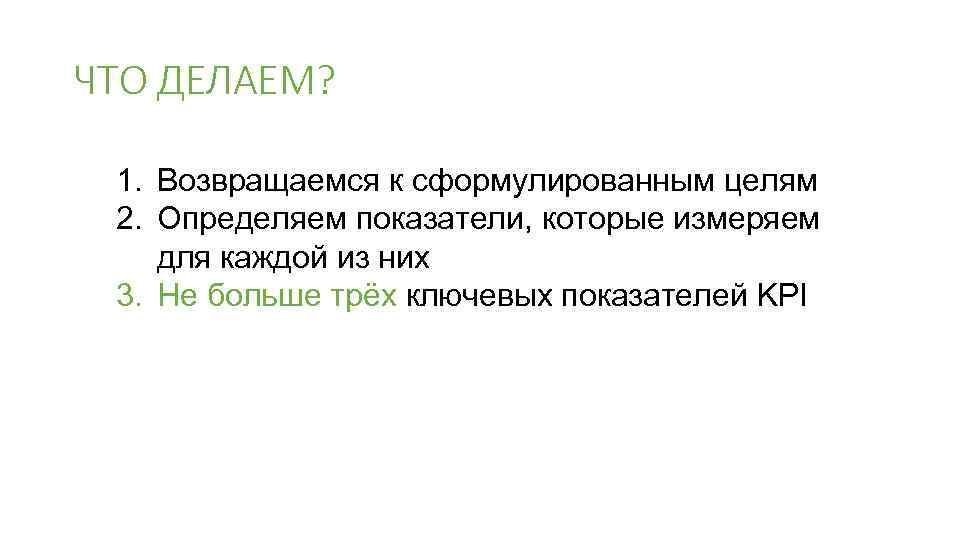 ЧТО ДЕЛАЕМ?

1. Возвращаемся к сформулированным целям
2. Определяем показатели, которые измеряем для каждой из них
3. Не больше трёх ключевых показателей KPI